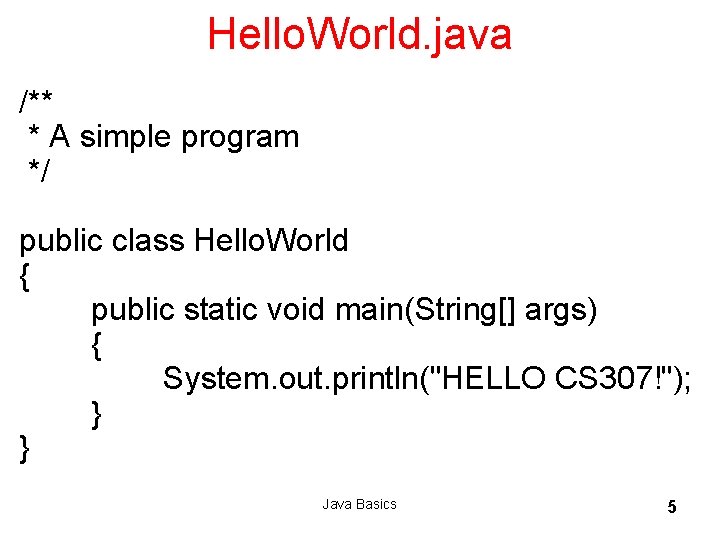 HelloWorld.java

/**
 * A simple program
 */

public class HelloWorld
{
	public static void main(String[] args)
	{
		System.out.println("HELLO CS307!");
	}
}

Java Basics

5